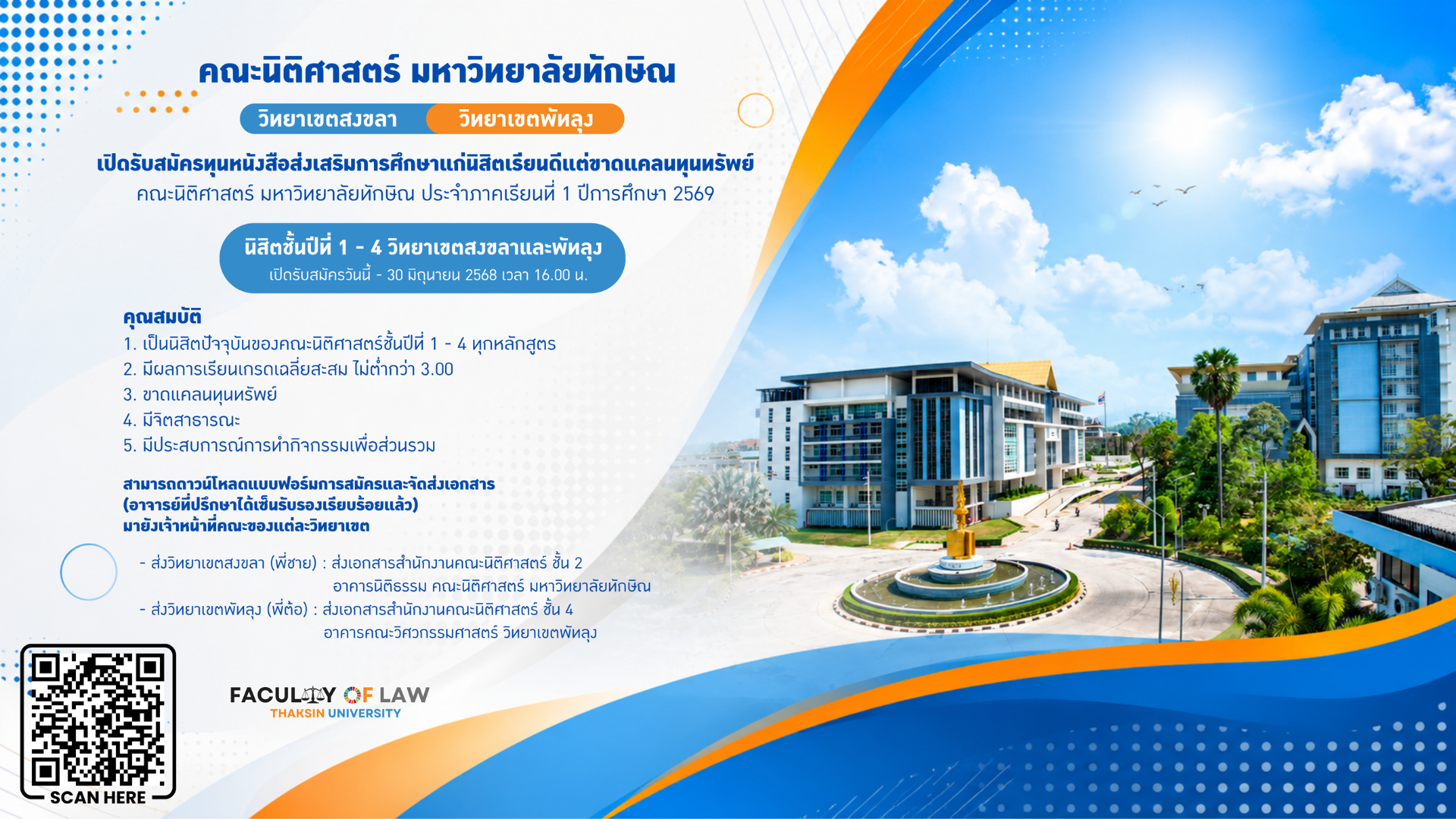 คณะนิติศาสตร์ มหาวิทยาลัยทักษิณ

วิทยาเขตสงขลา วิทยาเขตพัทลุง

เปิดรับสมัครทุนหนังสือส่งเสริมการศึกษาแก่นิสิตเรียนดีแต่ขาดแคลนทุนทรัพย์
คณะนิติศาสตร์ มหาวิทยาลัยทักษิณ ประจำภาคเรียนที่ 1 ปีการศึกษา 2569

นิสิตชั้นปีที่ 1 - 4 วิทยาเขตสงขลาและพัทลุง
เปิดรับสมัครวันนี้ - 30 มิถุนายน 2568 เวลา 16.00 น.

คุณสมบัติ
1. เป็นนิสิตปัจจุบันของคณะนิติศาสตร์ชั้นปีที่ 1 - 4 ทุกหลักสูตร
2. มีผลการเรียนเกรดเฉลี่ยสะสม ไม่ต่ำกว่า 3.00
3. ขาดแคลนทุนทรัพย์
4. มีจิตสาธารณะ
5. มีประสบการณ์การทำกิจกรรมเพื่อส่วนรวม

สามารถดาวน์โหลดแบบฟอร์มการสมัครและจัดส่งเอกสาร (อาจารย์ที่ปรึกษาได้เซ็นรับรองเรียบร้อยแล้ว) มายังเจ้าหน้าที่คณะของแต่ละวิทยาเขต

- ส่งวิทยาเขตสงขลา (พี่ชาย) : ส่งเอกสารสำนักงานคณะนิติศาสตร์ ชั้น 2 อาคารนิติธรรม คณะนิติศาสตร์ มหาวิทยาลัยทักษิณ
- ส่งวิทยาเขตพัทลุง (พี่ต้อ) : ส่งเอกสารสำนักงานคณะนิติศาสตร์ ชั้น 4 อาคารคณะวิศวกรรมศาสตร์ วิทยาเขตพัทลุง

SCAN HERE

FACULTY OF LAW
THAKSIN UNIVERSITY